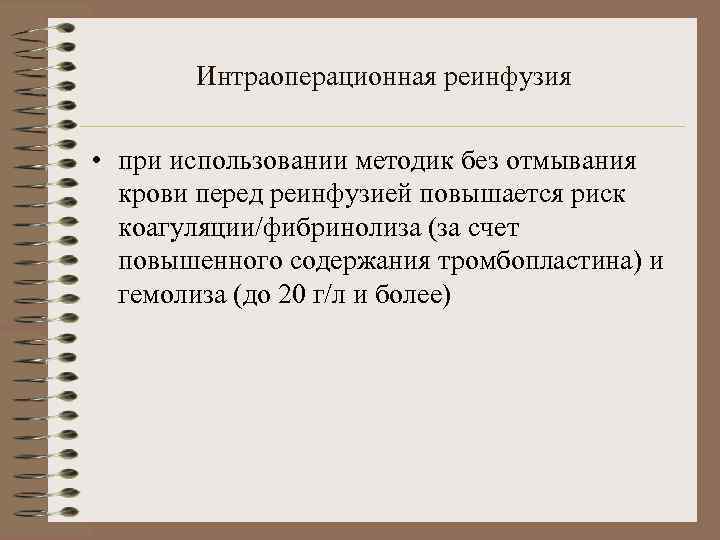 Интраоперационная реинфузия

• при использовании методик без отмывания крови перед реинфузией повышается риск коагуляции/фибринолиза (за счет повышенного содержания тромбопластина) и гемолиза (до 20 г/л и более)